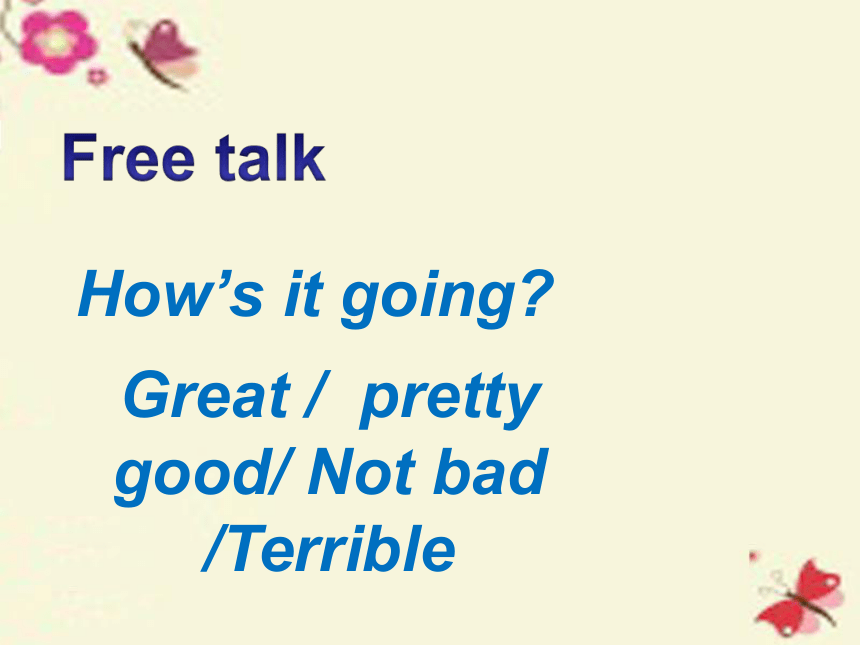 Free talk

How’s it going?

Great / pretty good/ Not bad /Terrible